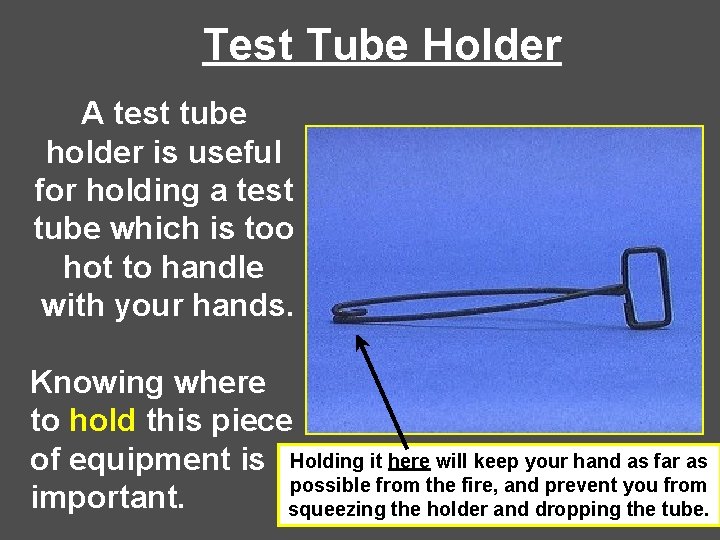 Test Tube Holder

A test tube holder is useful for holding a test tube which is too hot to handle with your hands.

Knowing where to hold this piece of equipment is important.

Holding it here will keep your hand as far as possible from the fire, and prevent you from squeezing the holder and dropping the tube.